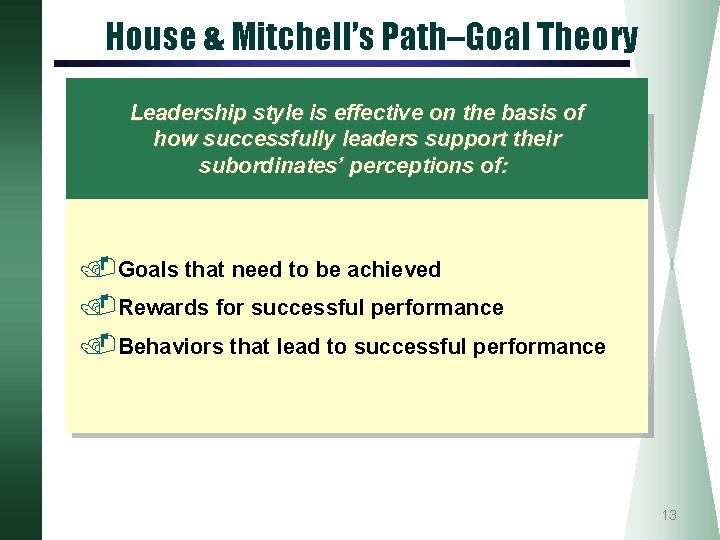 House & Mitchell's Path–Goal Theory

Leadership style is effective on the basis of how successfully leaders support their subordinates' perceptions of:

Goals that need to be achieved
Rewards for successful performance
Behaviors that lead to successful performance

13